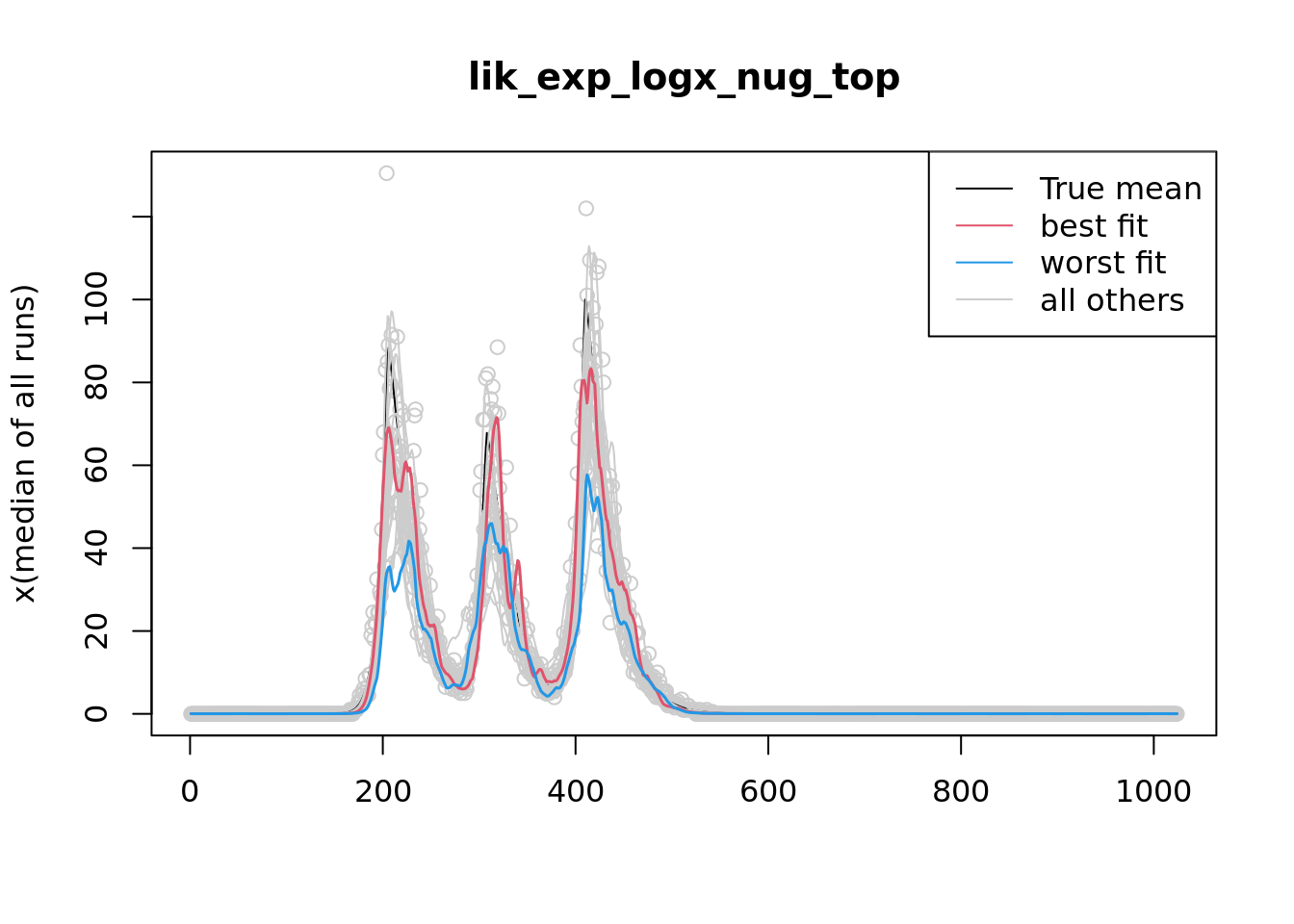 lik_exp_logx_nug_top

True mean
best fit
worst fit
all others

x(median of all runs)

0
20
40
60
80
100

0
200
400
600
800
1000